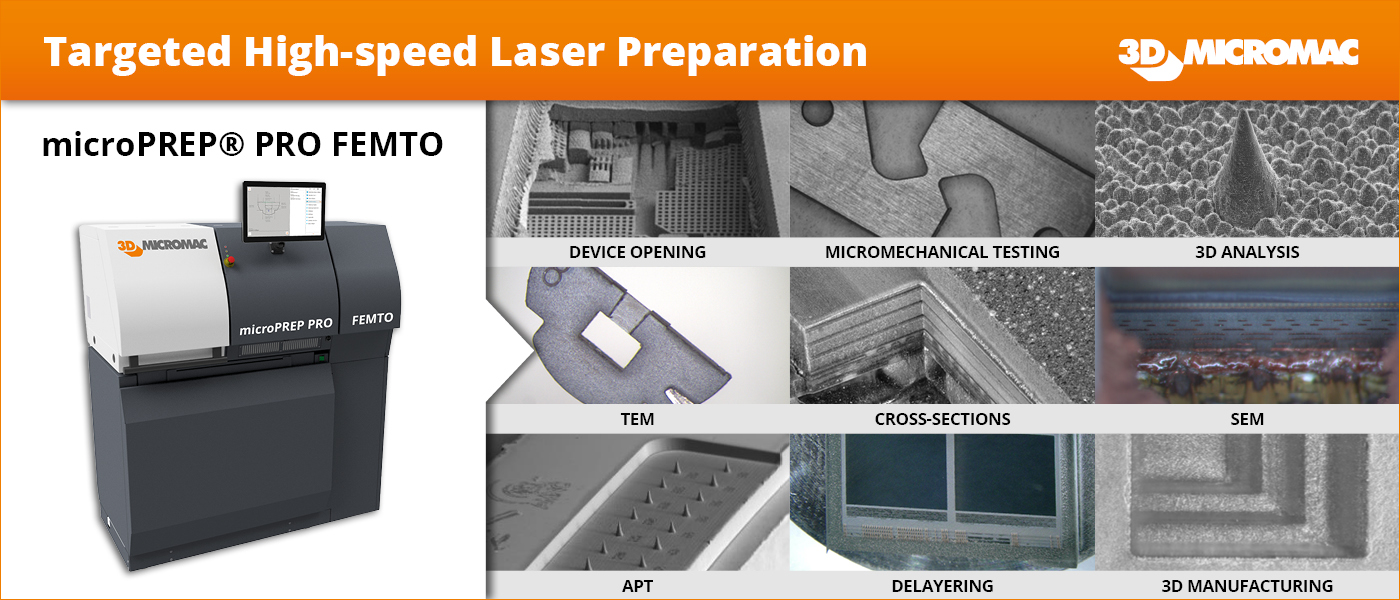 Targeted High-speed Laser Preparation

3D MICROMAC

microPREP® PRO FEMTO

3D MICROMAC

microPREP PRO

FEMTO

DEVICE OPENING

MICROMECHANICAL TESTING

3D ANALYSIS

TEM

CROSS-SECTIONS

SEM

APT

DELAYERING

3D MANUFACTURING